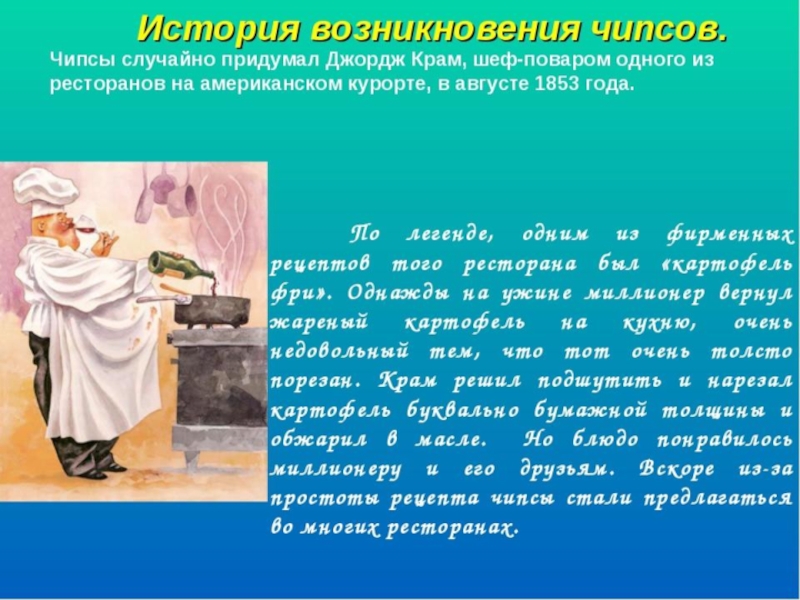 История возникновения чипсов.

Чипсы случайно придумал Джордж Крам, шеф-поваром одного из ресторанов на американском курорте, в августе 1853 года.

По легенде, одним из фирменных рецептов того ресторана был «картофель фри». Однажды на ужине миллионер вернул жареный картофель на кухню, очень недовольный тем, что тот очень толсто порезан. Крам решил подшутить и нарезал картофель буквально бумажной толщины и обжарил в масле. Но блюдо понравилось миллионеру и его друзьям. Вскоре из-за простоты рецепта чипсы стали предлагаться во многих ресторанах.